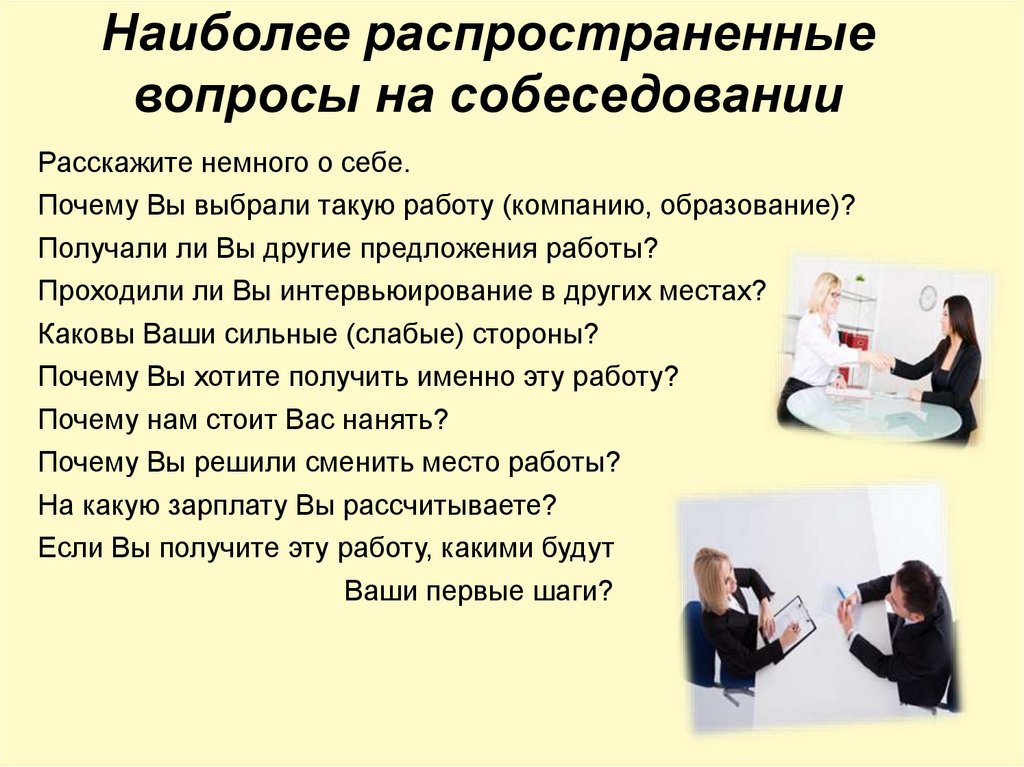 Наиболее распространенные вопросы на собеседовании

Расскажите немного о себе.
Почему Вы выбрали такую работу (компанию, образование)?
Получали ли Вы другие предложения работы?
Проходили ли Вы интервьюирование в других местах?
Каковы Ваши сильные (слабые) стороны?
Почему Вы хотите получить именно эту работу?
Почему нам стоит Вас нанять?
Почему Вы решили сменить место работы?
На какую зарплату Вы рассчитываете?
Если Вы получите эту работу, какими будут Ваши первые шаги?